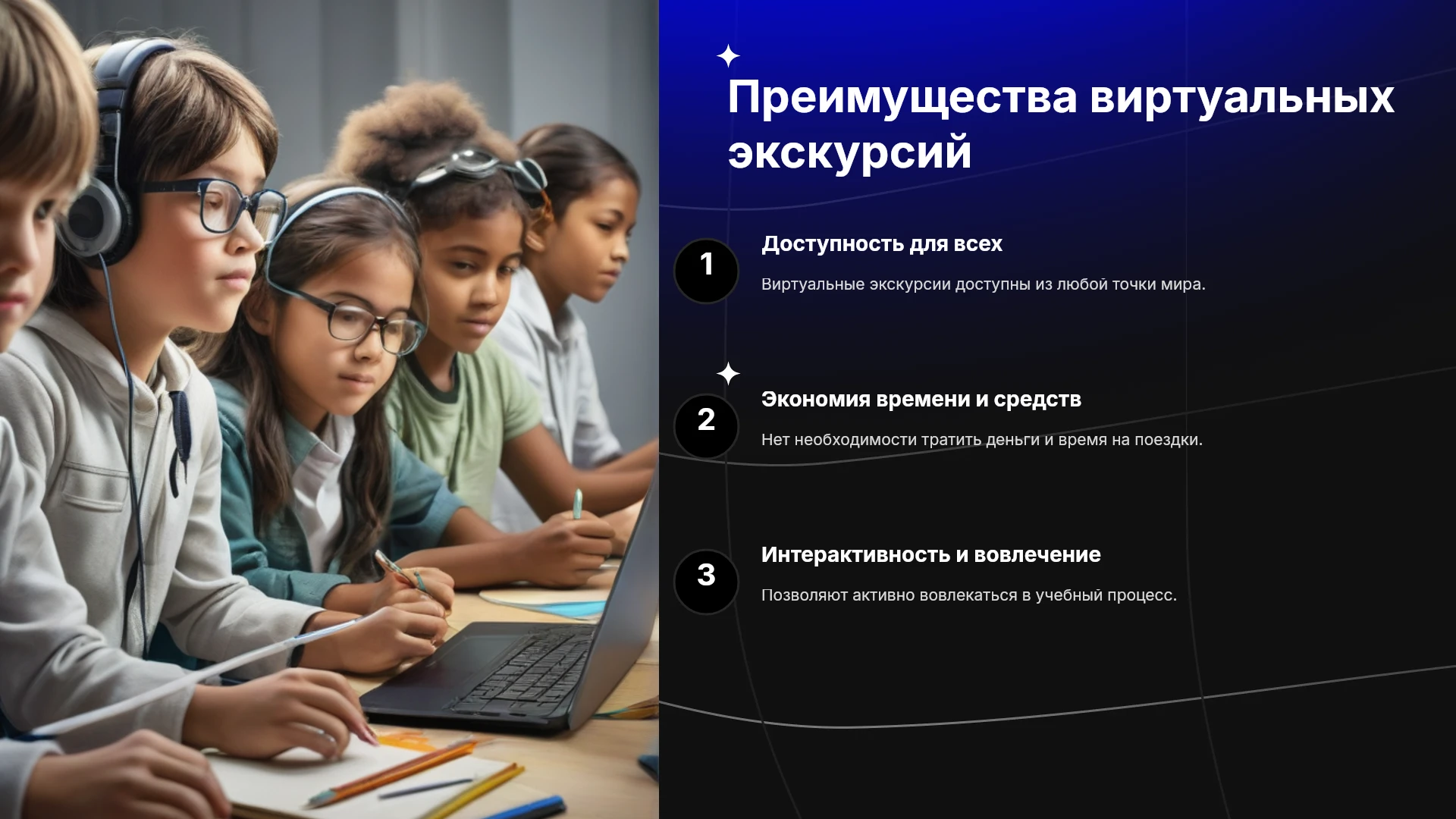 Преимущества виртуальных экскурсий

1

Доступность для всех

Виртуальные экскурсии доступны из любой точки мира.

2

Экономия времени и средств

Нет необходимости тратить деньги и время на поездки.

3

Интерактивность и вовлечение

Позволяют активно вовлекаться в учебный процесс.